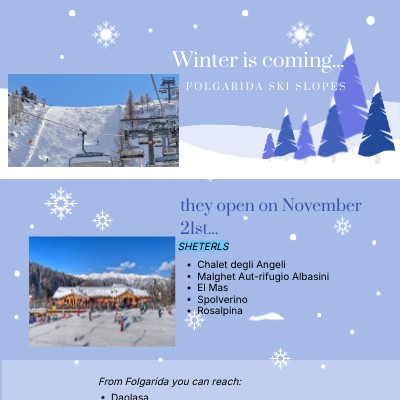 Winter is coming...

FOLGARIDA SKI SLOPES

they open on November 21st...

SHETERLS

- Chalet degli Angeli
- Malghet Aut-rifugio Albasini
- El Mas
- Spolverino
- Rosalpina

From Folgarida you can reach:

- Daolasa